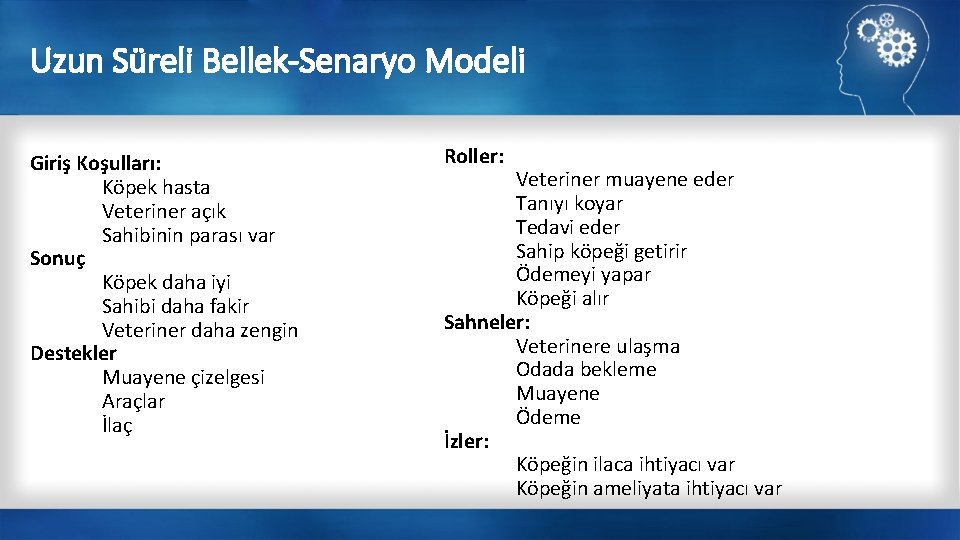 Uzun Süreli Bellek-Senaryo Modeli

Giriş Koşulları:
Köpek hasta
Veteriner açık
Sahibinin parası var
Sonuç
Köpek daha iyi
Sahibi daha fakir
Veteriner daha zengin
Destekler
Muayene çizelgesi
Araçlar
İlaç

Roller:
Veteriner muayene eder
Tanıyı koyar
Tedavi eder
Sahip köpeği getirir
Ödemeyi yapar
Köpeği alır
Sahneler:
Veterinere ulaşma
Odada bekleme
Muayene
Ödeme
İzler:
Köpeğin ilaca ihtiyacı var
Köpeğin ameliyata ihtiyacı var